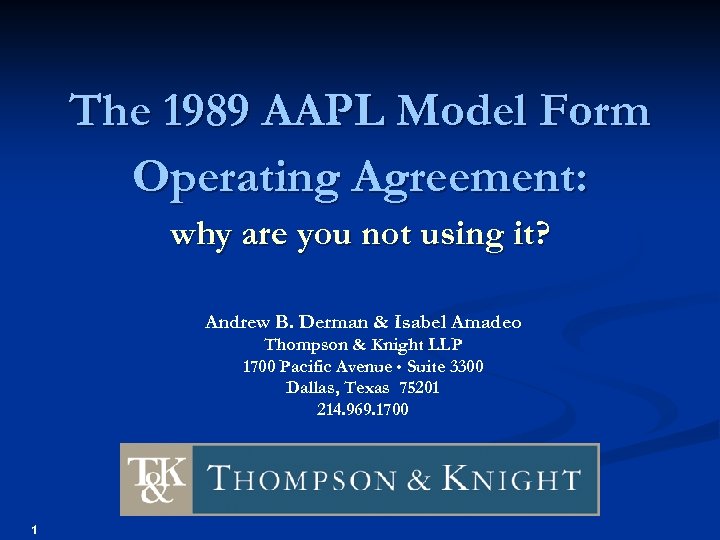 The 1989 AAPL Model Form Operating Agreement:

why are you not using it?

Andrew B. Derman & Isabel Amadeo
Thompson & Knight LLP
1700 Pacific Avenue • Suite 3300
Dallas, Texas 75201
214.969.1700

T&K THOMPSON & KNIGHT

1